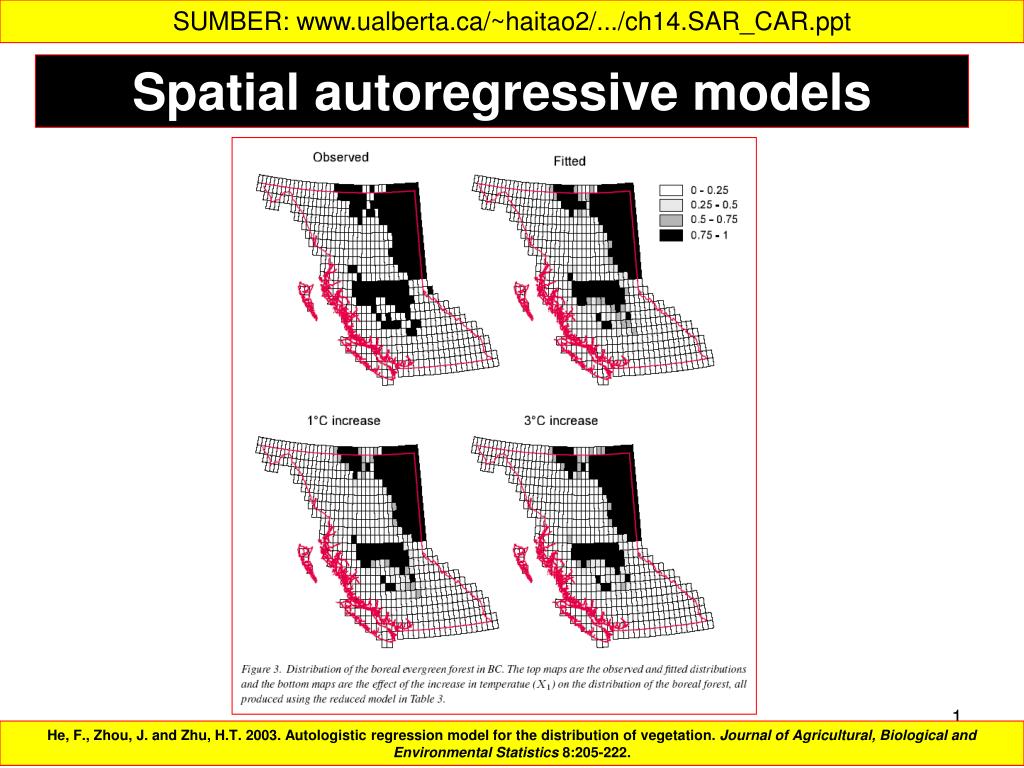 SUMBER: www.ualberta.ca/~haitao2/.../ch14.SAR_CAR.ppt

Spatial autoregressive models

Observed

Fitted

0 - 0.25
0.25 - 0.5
0.5 - 0.75
0.75 - 1

1°C increase

3°C increase

Figure 3. Distribution of the boreal evergreen forest in BC. The top maps are the observed and fitted distributions and the bottom maps are the effect of the increase in temperatue ($X_1$) on the distribution of the boreal forest, all produced using the reduced model in Table 3.

1

He, F., Zhou, J. and Zhu, H.T. 2003. Autologistic regression model for the distribution of vegetation. Journal of Agricultural, Biological and Environmental Statistics 8:205-222.